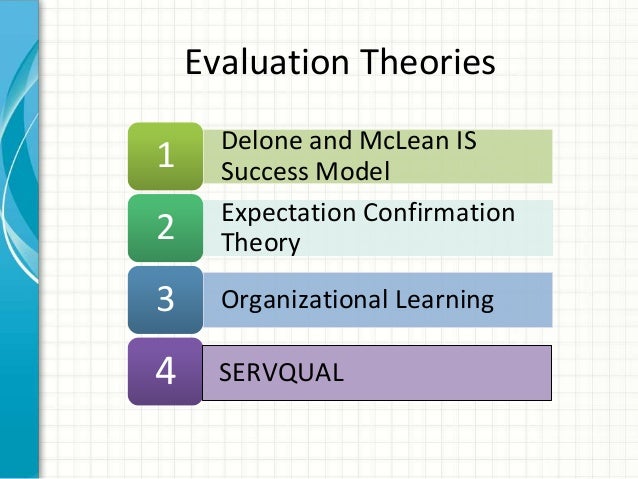 Evaluation Theories

1 Delone and McLean IS Success Model

2 Expectation Confirmation Theory

3 Organizational Learning

4 SERVQUAL